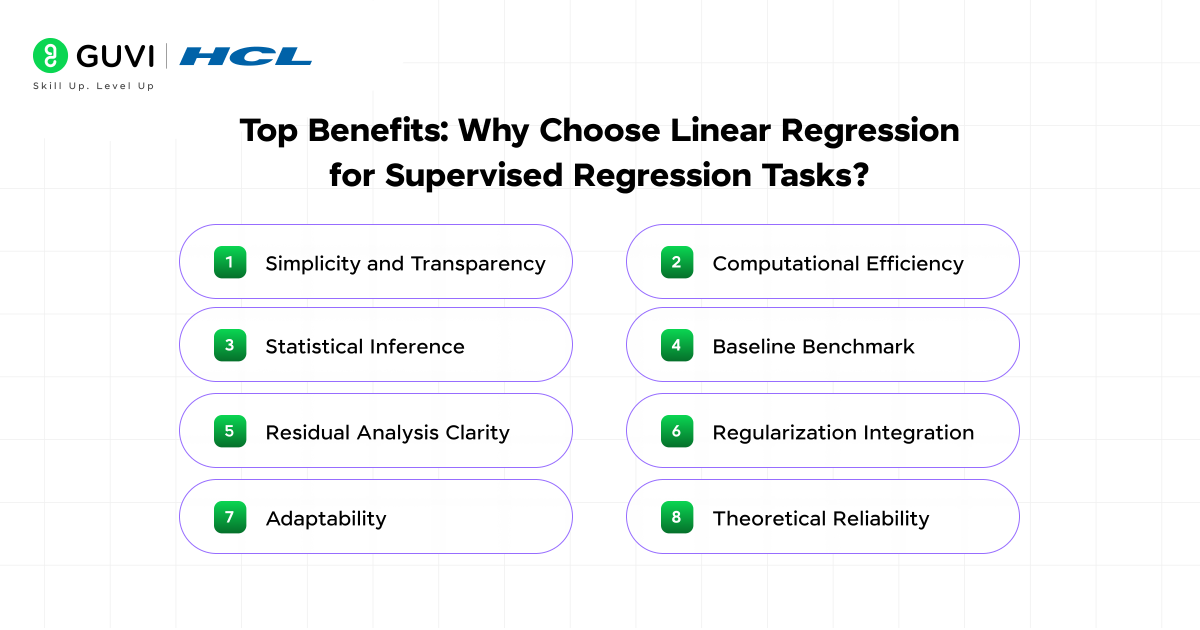 GUVI | HCL
Skill Up. Level Up

Top Benefits: Why Choose Linear Regression for Supervised Regression Tasks?

1 Simplicity and Transparency

2 Computational Efficiency

3 Statistical Inference

4 Baseline Benchmark

5 Residual Analysis Clarity

6 Regularization Integration

7 Adaptability

8 Theoretical Reliability